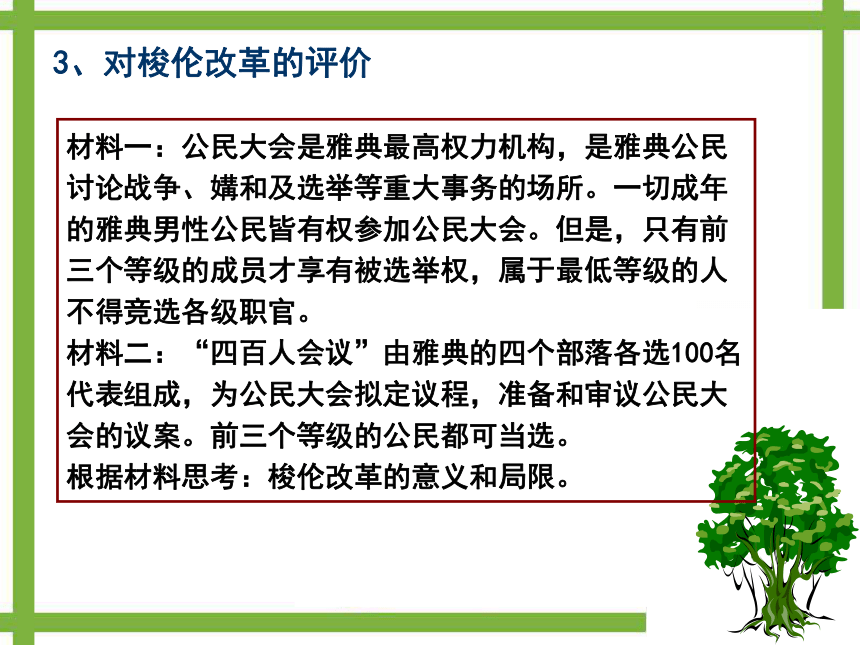 3、对梭伦改革的评价

材料一：公民大会是雅典最高权力机构，是雅典公民讨论战争、媾和及选举等重大事务的场所。一切成年的雅典男性公民皆有权参加公民大会。但是，只有前三个等级的成员才享有被选举权，属于最低等级的人不得竞选各级职官。
材料二：“四百人会议”由雅典的四个部落各选100名代表组成，为公民大会拟定议程，准备和审议公民大会的议案。前三个等级的公民都可当选。
根据材料思考：梭伦改革的意义和局限。